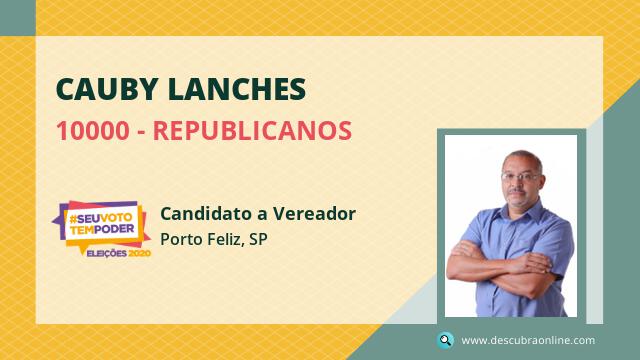 CAUBY LANCHES
10000 - REPUBLICANOS

#SEUVOTO TEMPODER
ELEIÇÕES 2020

Candidato a Vereador
Porto Feliz, SP

www.descubraonline.com